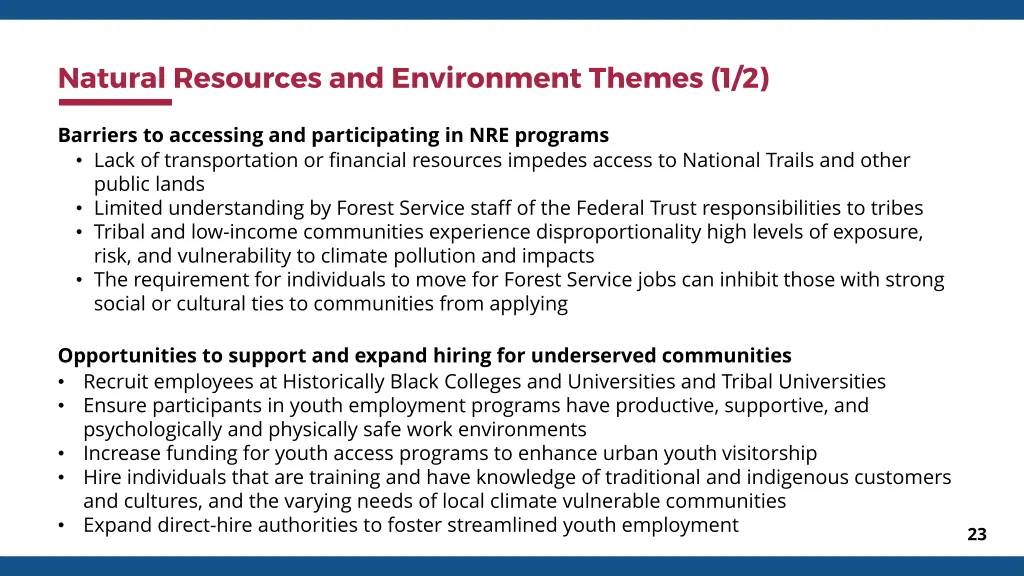 Natural Resources and Environment Themes (1/2)

Barriers to accessing and participating in NRE programs
• Lack of transportation or financial resources impedes access to National Trails and other public lands
• Limited understanding by Forest Service staff of the Federal Trust responsibilities to tribes
• Tribal and low-income communities experience disproportionality high levels of exposure, risk, and vulnerability to climate pollution and impacts
• The requirement for individuals to move for Forest Service jobs can inhibit those with strong social or cultural ties to communities from applying

Opportunities to support and expand hiring for underserved communities
• Recruit employees at Historically Black Colleges and Universities and Tribal Universities
• Ensure participants in youth employment programs have productive, supportive, and psychologically and physically safe work environments
• Increase funding for youth access programs to enhance urban youth visitorship
• Hire individuals that are training and have knowledge of traditional and indigenous customers and cultures, and the varying needs of local climate vulnerable communities
• Expand direct-hire authorities to foster streamlined youth employment

23